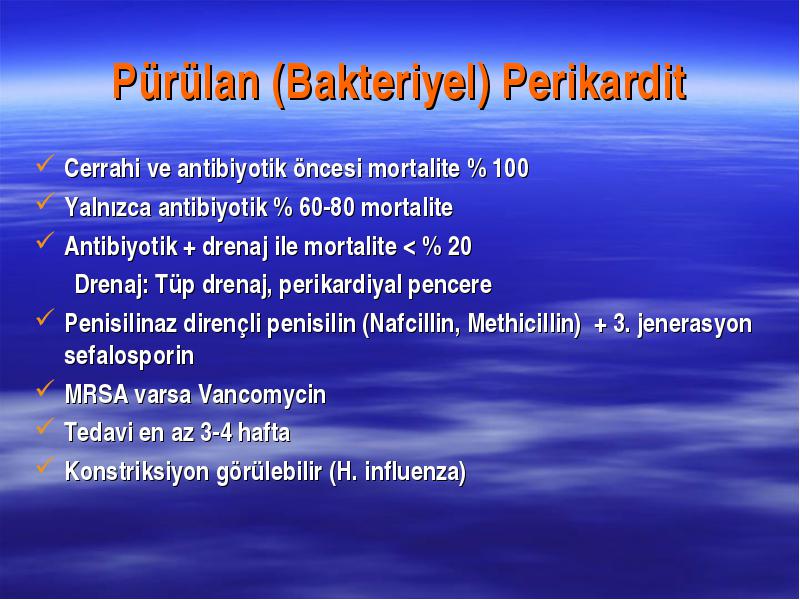 Pürülan (Bakteriyel) Perikardit

✓ Cerrahi ve antibiyotik öncesi mortalite % 100
✓ Yalnızca antibiyotik % 60-80 mortalite
✓ Antibiyotik + drenaj ile mortalite < % 20
Drenaj: Tüp drenaj, perikardiyal pencere
✓ Penisilinaz dirençli penisilin (Nafcillin, Methicillin) + 3. jenerasyon sefalosporin
✓ MRSA varsa Vancomycin
✓ Tedavi en az 3-4 hafta
✓ Konstriksiyon görülebilir (H. influenza)